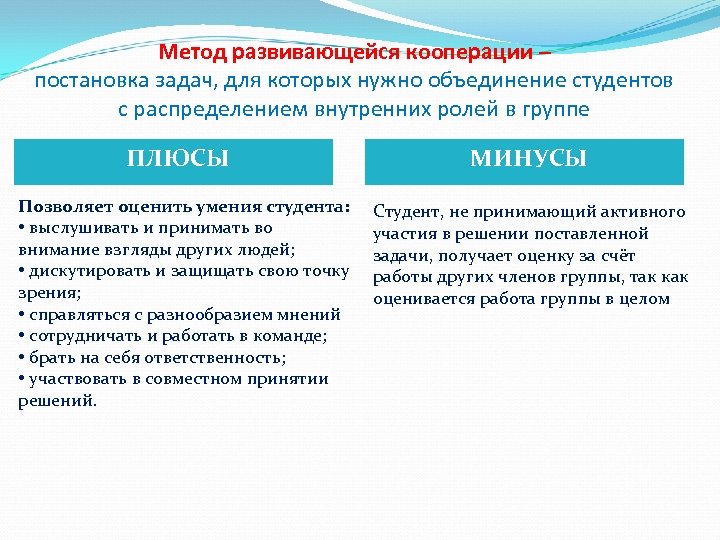 Метод развивающейся кооперации – постановка задач, для которых нужно объединение студентов с распределением внутренних ролей в группе

ПЛЮСЫ

Позволяет оценить умения студента:
• выслушивать и принимать во внимание взгляды других людей;
• дискутировать и защищать свою точку зрения;
• справляться с разнообразием мнений
• сотрудничать и работать в команде;
• брать на себя ответственность;
• участвовать в совместном принятии решений.

МИНУСЫ

Студент, не принимающий активного участия в решении поставленной задачи, получает оценку за счёт работы других членов группы, так как оценивается работа группы в целом